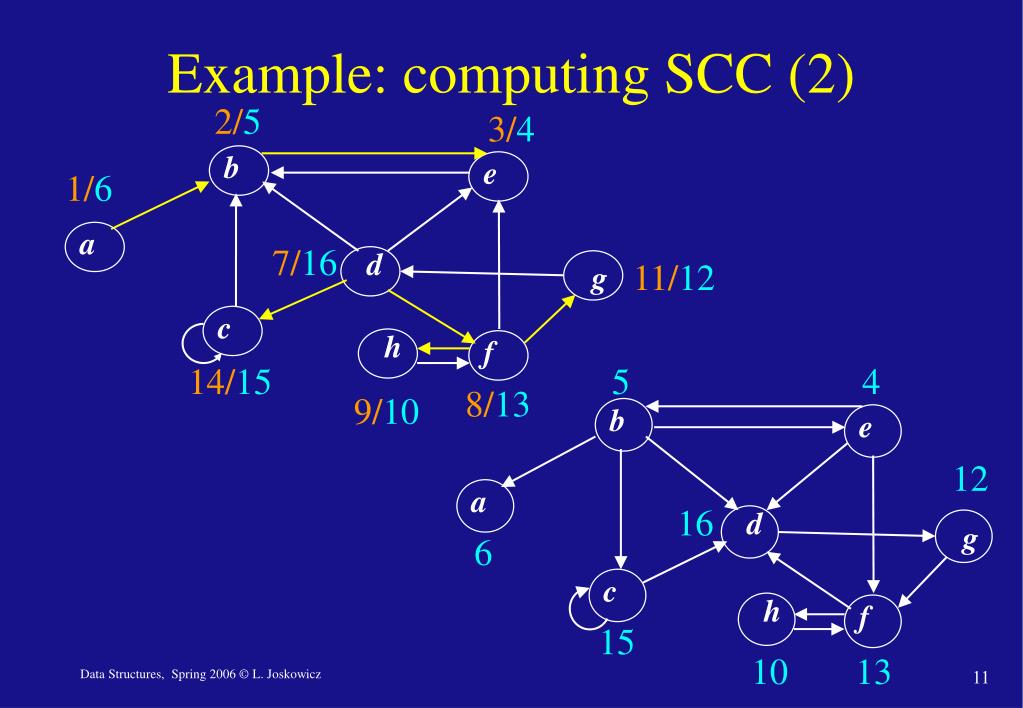 Example: computing SCC (2)

2/5
3/4
1/6
b
e
a
7/16
d
g
11/12
c
h
f
14/15
9/10
8/13

5
4
b
e
12
a
16
d
g
6
c
h
f
15
10
13

Data Structures, Spring 2006 © L. Joskowicz

11